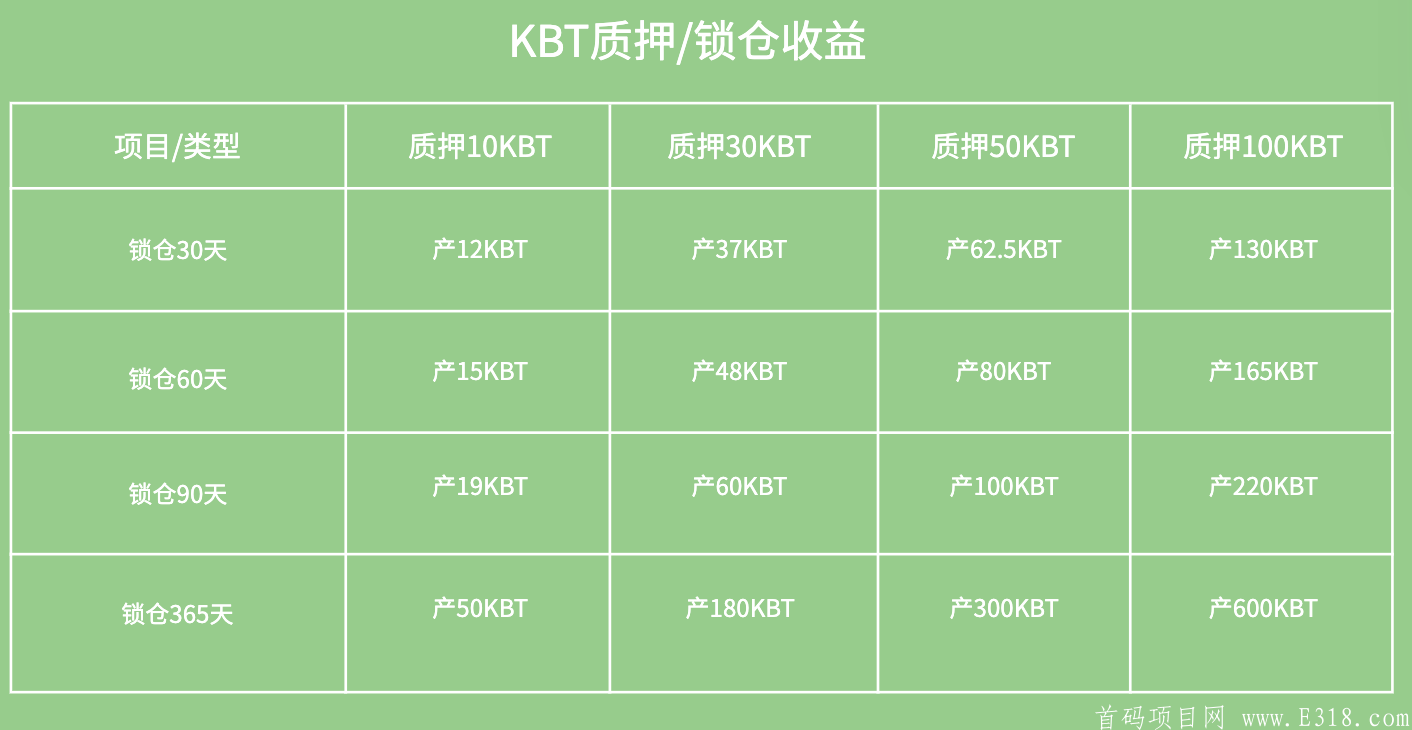 KBT质押/锁仓收益

| 项目/类型 | 质押10KBT | 质押30KBT | 质押50KBT | 质押100KBT |
|---|---|---|---|---|
| 锁仓30天 | 产12KBT | 产37KBT | 产62.5KBT | 产130KBT |
| 锁仓60天 | 产15KBT | 产48KBT | 产80KBT | 产165KBT |
| 锁仓90天 | 产19KBT | 产60KBT | 产100KBT | 产220KBT |
| 锁仓365天 | 产50KBT | 产180KBT | 产300KBT | 产600KBT |

首码项目网 www.E318.com